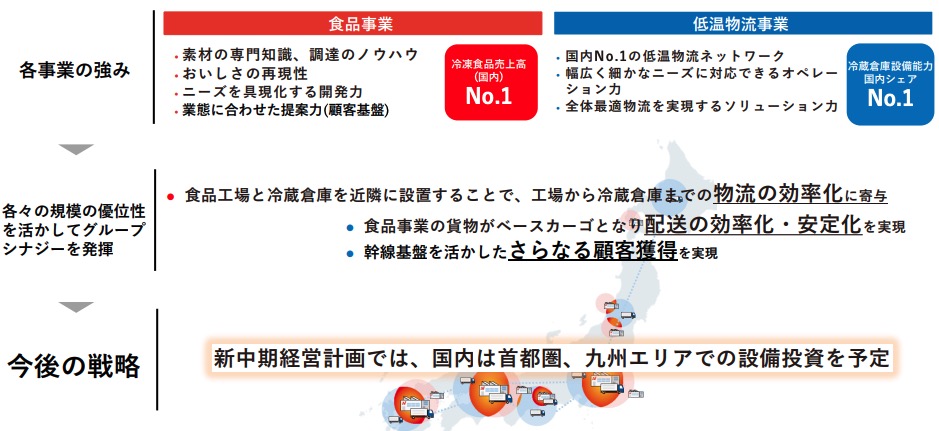 各事業の強み

食品事業

・素材の専門知識、調達のノウハウ
・おいしさの再現性
・ニーズを具現化する開発力
・業態に合わせた提案力(顧客基盤)

冷凍食品売上高
(国内)
No.1

低温物流事業

・国内No.1の低温物流ネットワーク
・幅広く細かなニーズに対応できるオペレーション力
・全体最適物流を実現するソリューション力

冷蔵倉庫設備能力
国内シェア
No.1

各々の規模の優位性を活かしてグループシナジーを発揮

● 食品工場と冷蔵倉庫を近隣に設置することで、工場から冷蔵倉庫までの物流の効率化に寄与

● 食品事業の貨物がベースカーゴとなり配送の効率化・安定化を実現

● 幹線基盤を活かしたさらなる顧客獲得を実現

今後の戦略

新中期経営計画では、国内は首都圏、九州エリアでの設備投資を予定